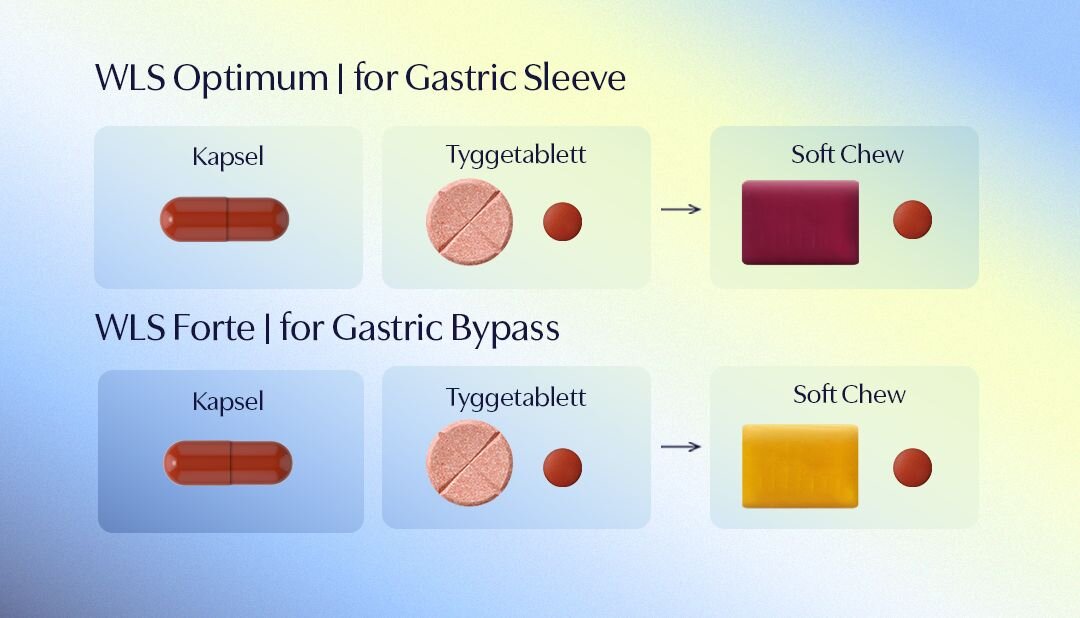 WLS Optimum | for Gastric Sleeve

Kapsel

Tyggetablett

Soft Chew

WLS Forte | for Gastric Bypass

Kapsel

Tyggetablett

Soft Chew